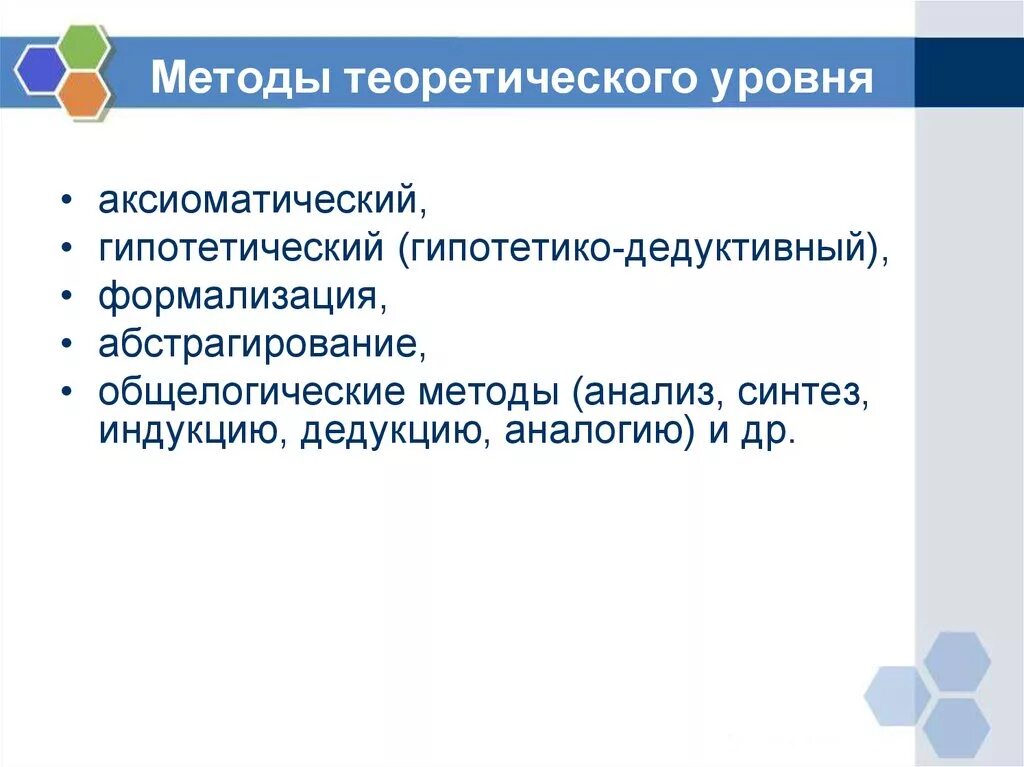 Методы теоретического уровня

• аксиоматический,
• гипотетический (гипотетико-дедуктивный),
• формализация,
• абстрагирование,
• общелогические методы (анализ, синтез, индукцию, дедукцию, аналогию) и др.